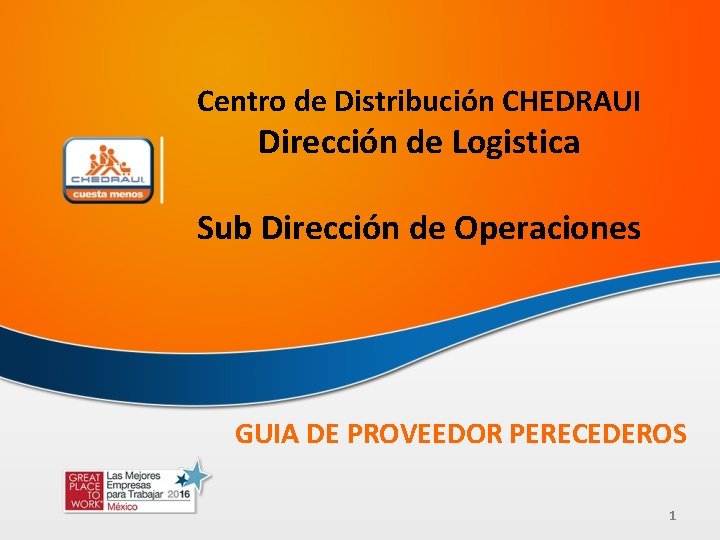 CHEDRAUI
cuesta menos

Centro de Distribución CHEDRAUI
Dirección de Logistica

Sub Dirección de Operaciones

GUIA DE PROVEEDOR PERECEDEROS

GREAT PLACE TO WORK
Las Mejores Empresas para Trabajar 2016
México

1